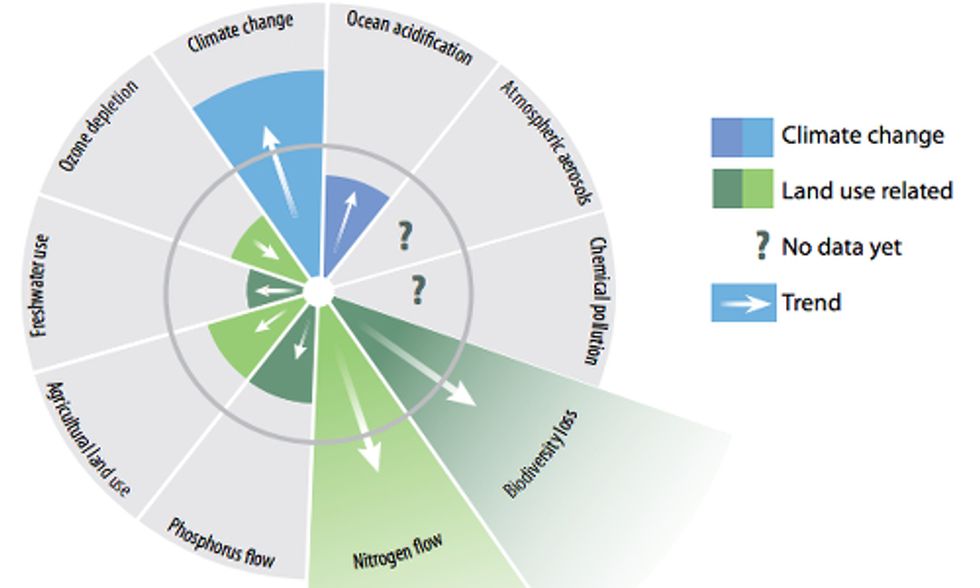 Climate change
Ocean acidification
Atmospheric aerosols
Chemical pollution
Biodiversity loss
Nitrogen flow
Phosphorus flow
Agricultural land use
Freshwater use
Ozone depletion
?
?

Climate change
Land use related
? No data yet
Trend